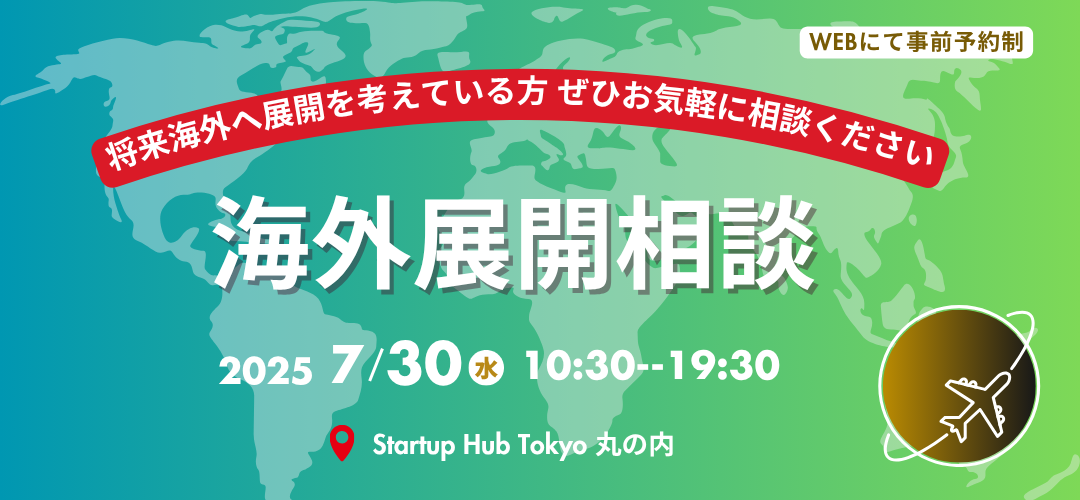 WEBにて事前予約制

将来海外へ展開を考えている方 ぜひお気軽に相談ください

海外展開相談

2025 7/30 水 10:30--19:30

Startup Hub Tokyo 丸の内